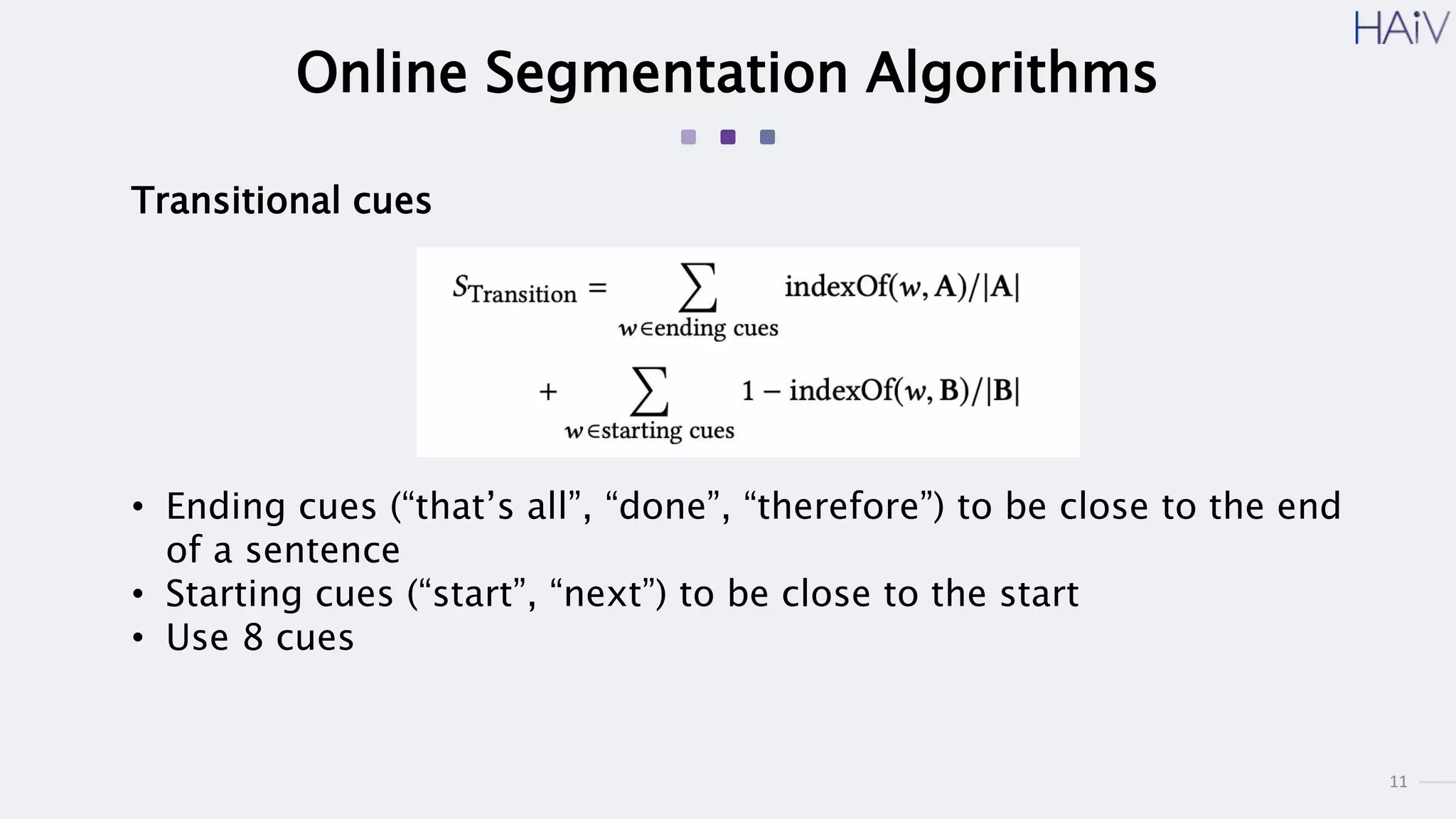 HAiV

Online Segmentation Algorithms

Transitional cues

$S_{\text{Transition}} = \sum_{w \in \text{ending cues}} \text{indexOf}(w, \mathbf{A})/|\mathbf{A}| + \sum_{w \in \text{starting cues}} 1 - \text{indexOf}(w, \mathbf{B})/|\mathbf{B}|$

• Ending cues (“that’s all”, “done”, “therefore”) to be close to the end of a sentence
• Starting cues (“start”, “next”) to be close to the start
• Use 8 cues

11